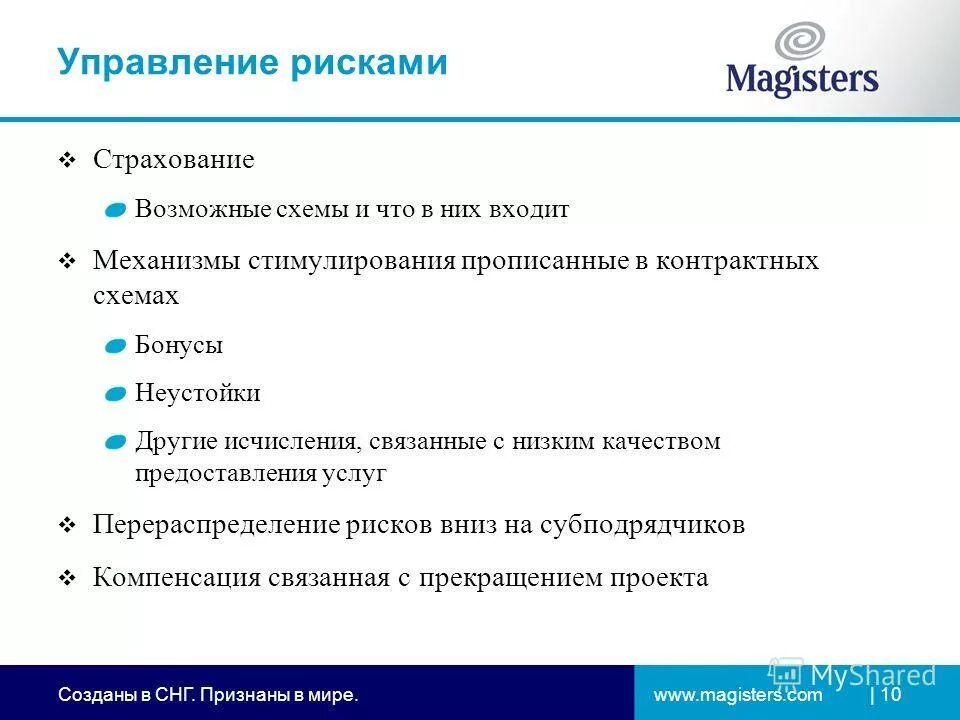 Управление рисками

Magisters

❖ Страхование

Возможные схемы и что в них входит

❖ Механизмы стимулирования прописанные в контрактных схемах

Бонусы

Неустойки

Другие исчисления, связанные с низким качеством предоставления услуг

❖ Перераспределение рисков вниз на субподрядчиков

❖ Компенсация связанная с прекращением проекта

Созданы в СНГ. Признаны в мире.

www.magisters.com | 10

MyShared